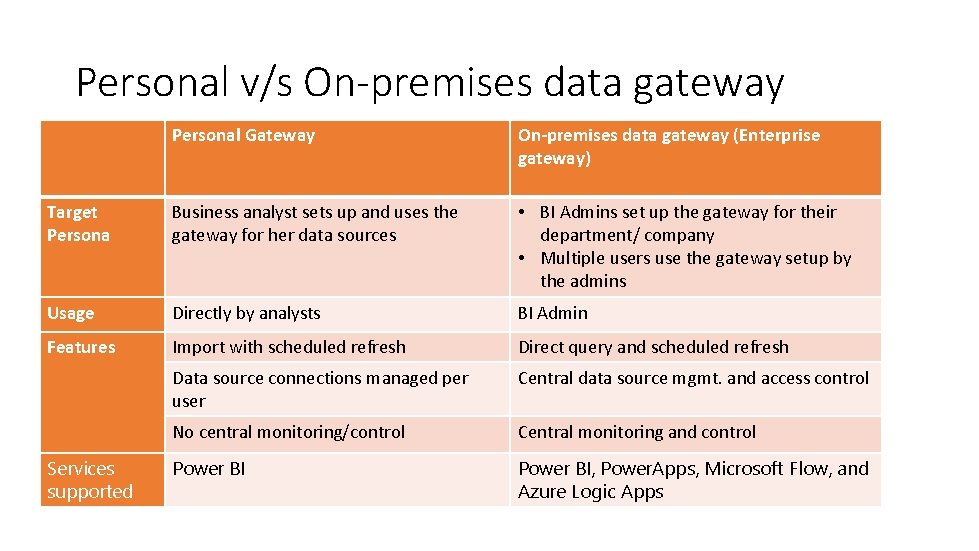 Personal v/s On-premises data gateway

| | Personal Gateway | On-premises data gateway (Enterprise gateway) |
|---|---|---|
| Target Persona | Business analyst sets up and uses the gateway for her data sources | • BI Admins set up the gateway for their department/ company • Multiple users use the gateway setup by the admins |
| Usage | Directly by analysts | BI Admin |
| Features | Import with scheduled refresh | Direct query and scheduled refresh |
| | Data source connections managed per user | Central data source mgmt. and access control |
| | No central monitoring/control | Central monitoring and control |
| Services supported | Power BI | Power BI, PowerApps, Microsoft Flow, and Azure Logic Apps |